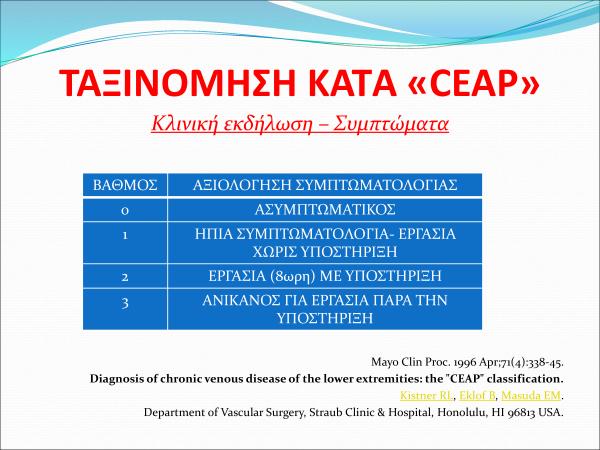 ΤΑΞΙΝΟΜΗΣΗ ΚΑΤΑ «CEAP»

Κλινική εκδήλωση – Συμπτώματα

| ΒΑΘΜΟΣ | ΑΞΙΟΛΟΓΗΣΗ ΣΥΜΠΤΩΜΑΤΟΛΟΓΙΑΣ |
|---|---|
| 0 | ΑΣΥΜΠΤΩΜΑΤΙΚΟΣ |
| 1 | ΗΠΙΑ ΣΥΜΠΤΩΜΑΤΟΛΟΓΙΑ- ΕΡΓΑΣΙΑ ΧΩΡΙΣ ΥΠΟΣΤΗΡΙΞΗ |
| 2 | ΕΡΓΑΣΙΑ (8ωρη) ΜΕ ΥΠΟΣΤΗΡΙΞΗ |
| 3 | ΑΝΙΚΑΝΟΣ ΓΙΑ ΕΡΓΑΣΙΑ ΠΑΡΑ ΤΗΝ ΥΠΟΣΤΗΡΙΞΗ |

Mayo Clin Proc. 1996 Apr;71(4):338-45.
Diagnosis of chronic venous disease of the lower extremities: the "CEAP" classification.
Kistner RL, Eklof B, Masuda EM.
Department of Vascular Surgery, Straub Clinic & Hospital, Honolulu, HI 96813 USA.